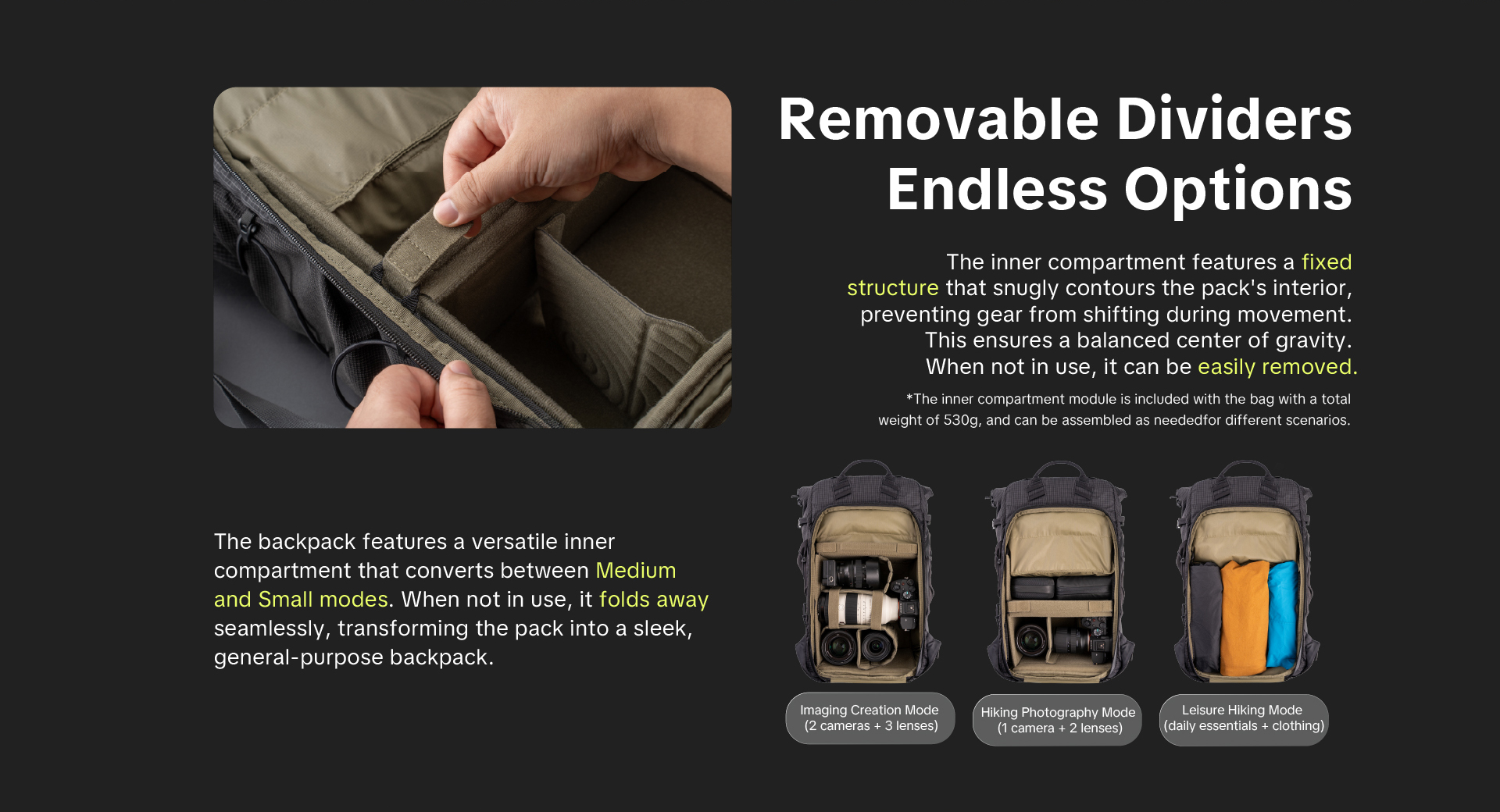 Removable Dividers
Endless Options

The inner compartment features a fixed structure that snugly contours the pack's interior, preventing gear from shifting during movement. This ensures a balanced center of gravity. When not in use, it can be easily removed.

*The inner compartment module is included with the bag with a total weight of 530g, and can be assembled as neededfor different scenarios.

The backpack features a versatile inner compartment that converts between Medium and Small modes. When not in use, it folds away seamlessly, transforming the pack into a sleek, general-purpose backpack.

Imaging Creation Mode
(2 cameras + 3 lenses)

Hiking Photography Mode
(1 camera + 2 lenses)

Leisure Hiking Mode
(daily essentials + clothing)